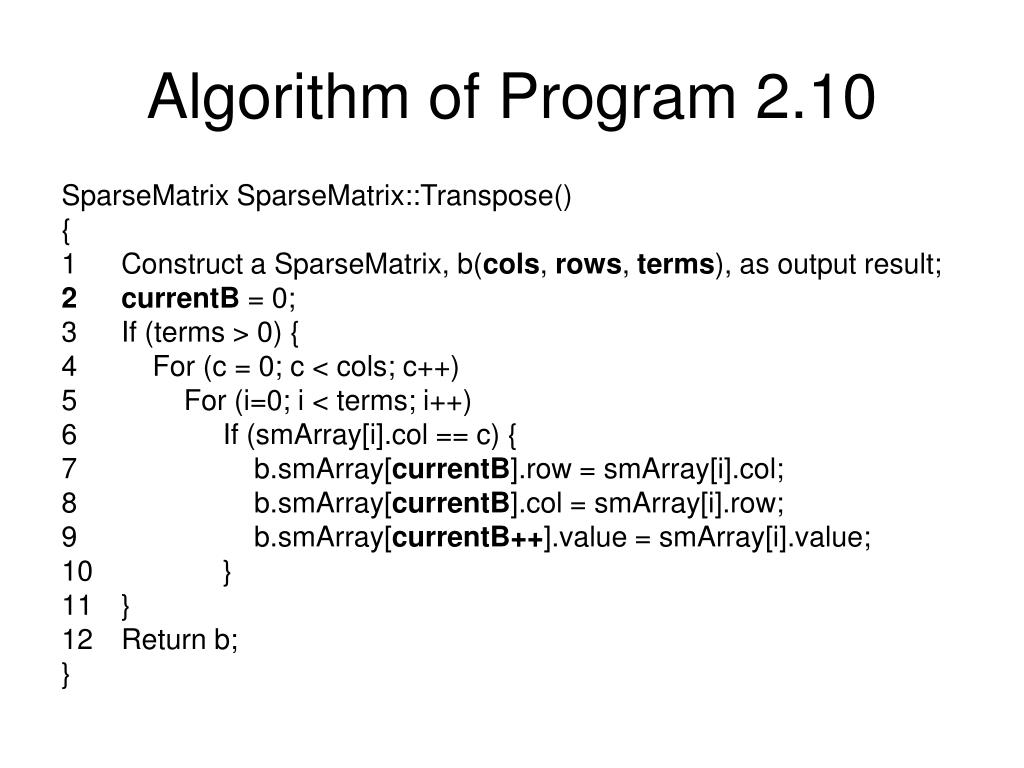 Algorithm of Program 2.10

SparseMatrix SparseMatrix::Transpose()
{
1 Construct a SparseMatrix, b(cols, rows, terms), as output result;
2 currentB = 0;
3 If (terms > 0) {
4 For (c = 0; c < cols; c++)
5 For (i=0; i < terms; i++)
6 If (smArray[i].col == c) {
7 b.smArray[currentB].row = smArray[i].col;
8 b.smArray[currentB].col = smArray[i].row;
9 b.smArray[currentB++].value = smArray[i].value;
10 }
11 }
12 Return b;
}